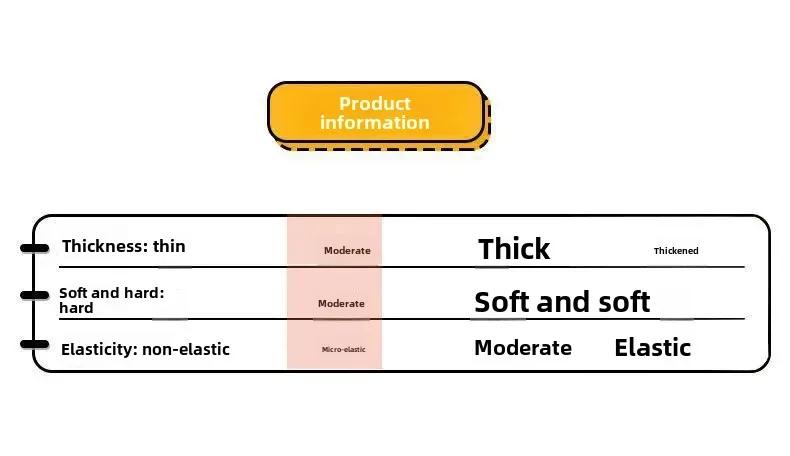 Product information

| Thickness: thin | Moderate | Thick | Thickened |
|---|---|---|---|
| Soft and hard: hard | Moderate | Soft and soft | |
| Elasticity: non-elastic | Micro-elastic | Moderate | Elastic |